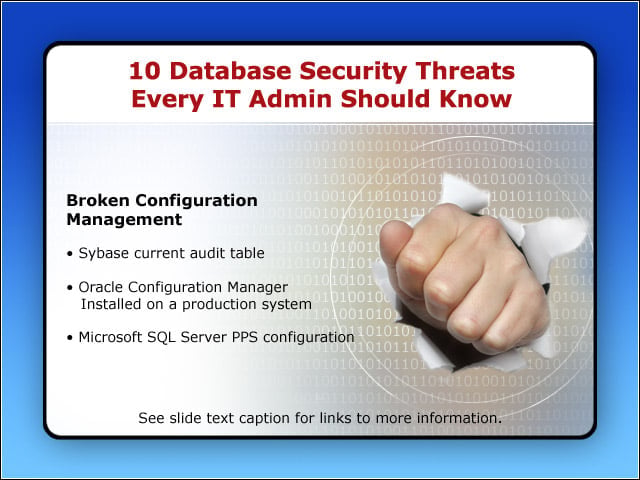 10 Database Security Threats Every IT Admin Should Know

Broken Configuration Management

• Sybase current audit table

• Oracle Configuration Manager Installed on a production system

• Microsoft SQL Server PPS configuration

See slide text caption for links to more information.